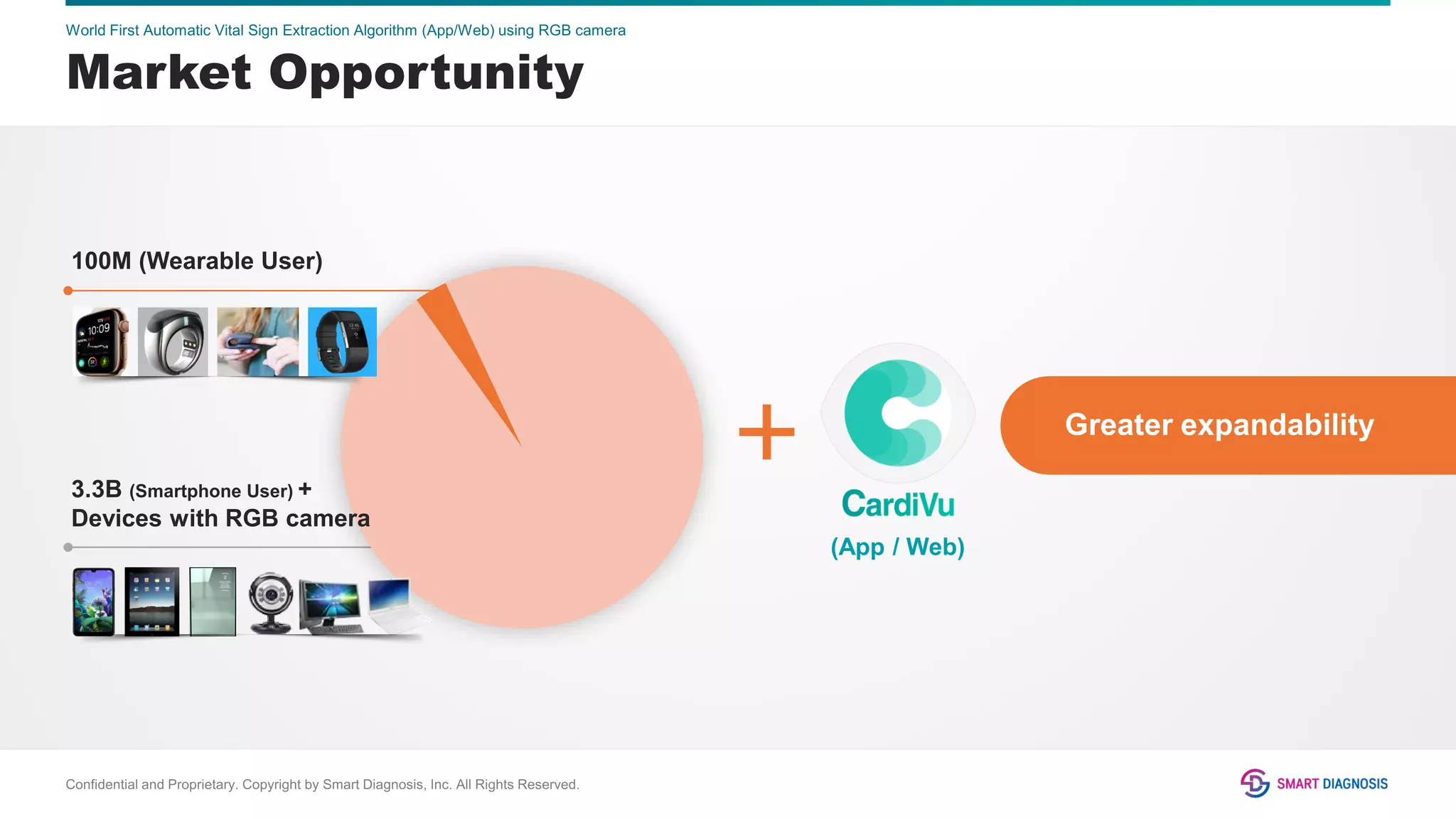 World First Automatic Vital Sign Extraction Algorithm (App/Web) using RGB camera

Market Opportunity

100M (Wearable User)

10:09

3.3B (Smartphone User) +
Devices with RGB camera

+

CardiVu
(App / Web)

Greater expandability

Confidential and Proprietary. Copyright by Smart Diagnosis, Inc. All Rights Reserved.

SMART DIAGNOSIS